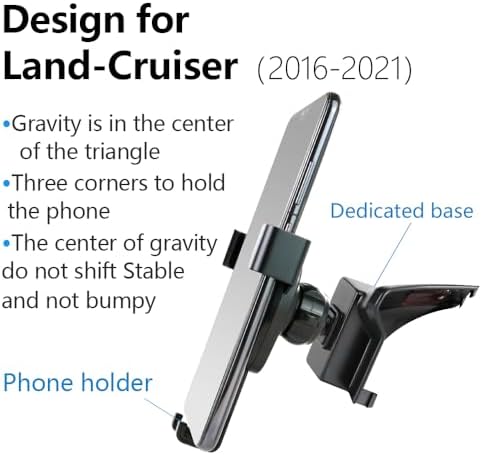 Design for
Land-Cruiser (2016-2021)

•Gravity is in the center of the triangle
•Three corners to hold the phone
•The center of gravity do not shift Stable and not bumpy

Dedicated base

Phone holder